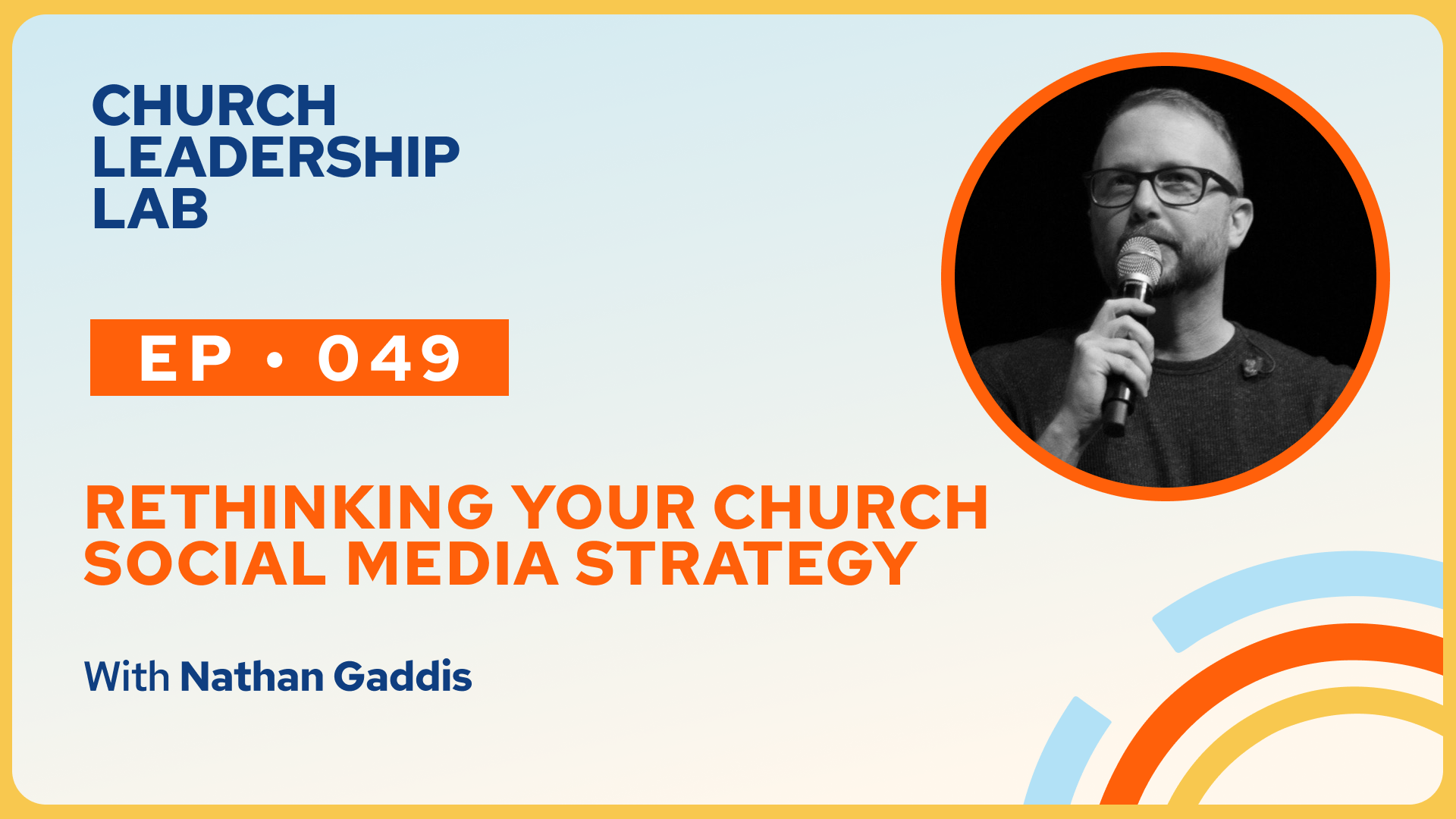 CHURCH
LEADERSHIP
LAB

EP • 049

RETHINKING YOUR CHURCH SOCIAL MEDIA STRATEGY

With Nathan Gaddis